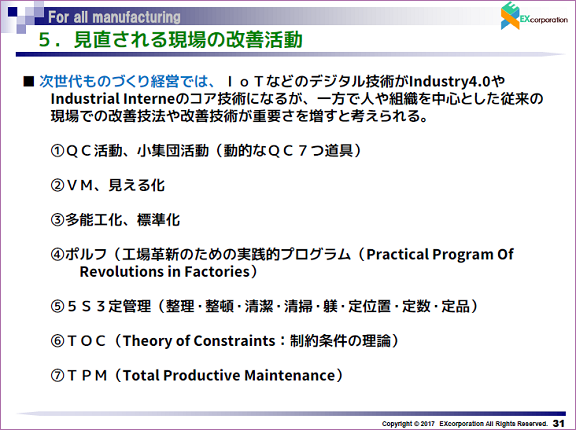 For all manufacturing

EXcorporation

５．見直される現場の改善活動

■ 次世代ものづくり経営では、ＩｏＴなどのデジタル技術がIndustry4.0やIndustrial Interneのコア技術になるが、一方で人や組織を中心とした従来の現場での改善技法や改善技術が重要さを増すと考えられる。

①ＱＣ活動、小集団活動（動的なＱＣ７つ道具）

②ＶＭ、見える化

③多能工化、標準化

④ポルフ（工場革新のための実践的プログラム（Practical Program Of Revolutions in Factories）

⑤５Ｓ３定管理（整理・整頓・清潔・清掃・躾・定位置・定数・定品）

⑥ＴＯＣ（Theory of Constraints：制約条件の理論）

⑦ＴＰＭ（Total Productive Maintenance）

Copyright © 2017 EXcorporation All Rights Reserved. 31